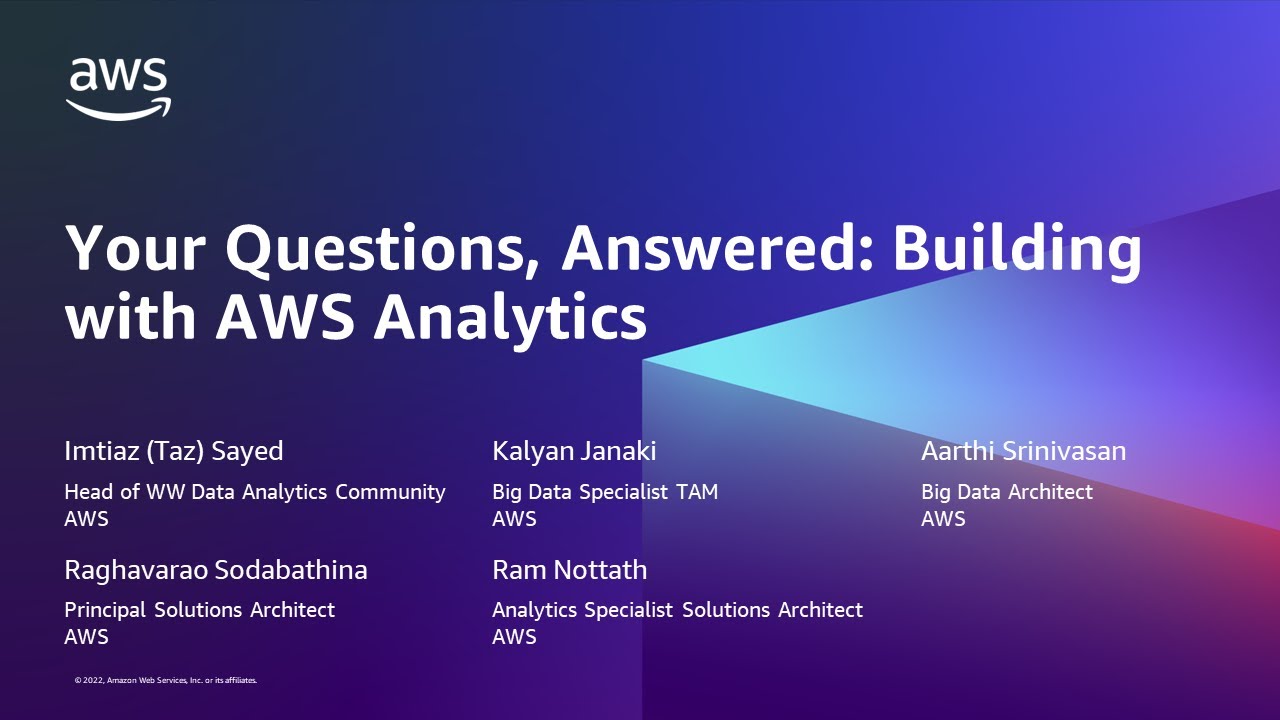 aws

Your Questions, Answered: Building with AWS Analytics

Imtiaz (Taz) Sayed
Head of WW Data Analytics Community
AWS

Raghavarao Sodabathina
Principal Solutions Architect
AWS

Kalyan Janaki
Big Data Specialist TAM
AWS

Ram Nottath
Analytics Specialist Solutions Architect
AWS

Aarthi Srinivasan
Big Data Architect
AWS

© 2022, Amazon Web Services, Inc. or its affiliates.